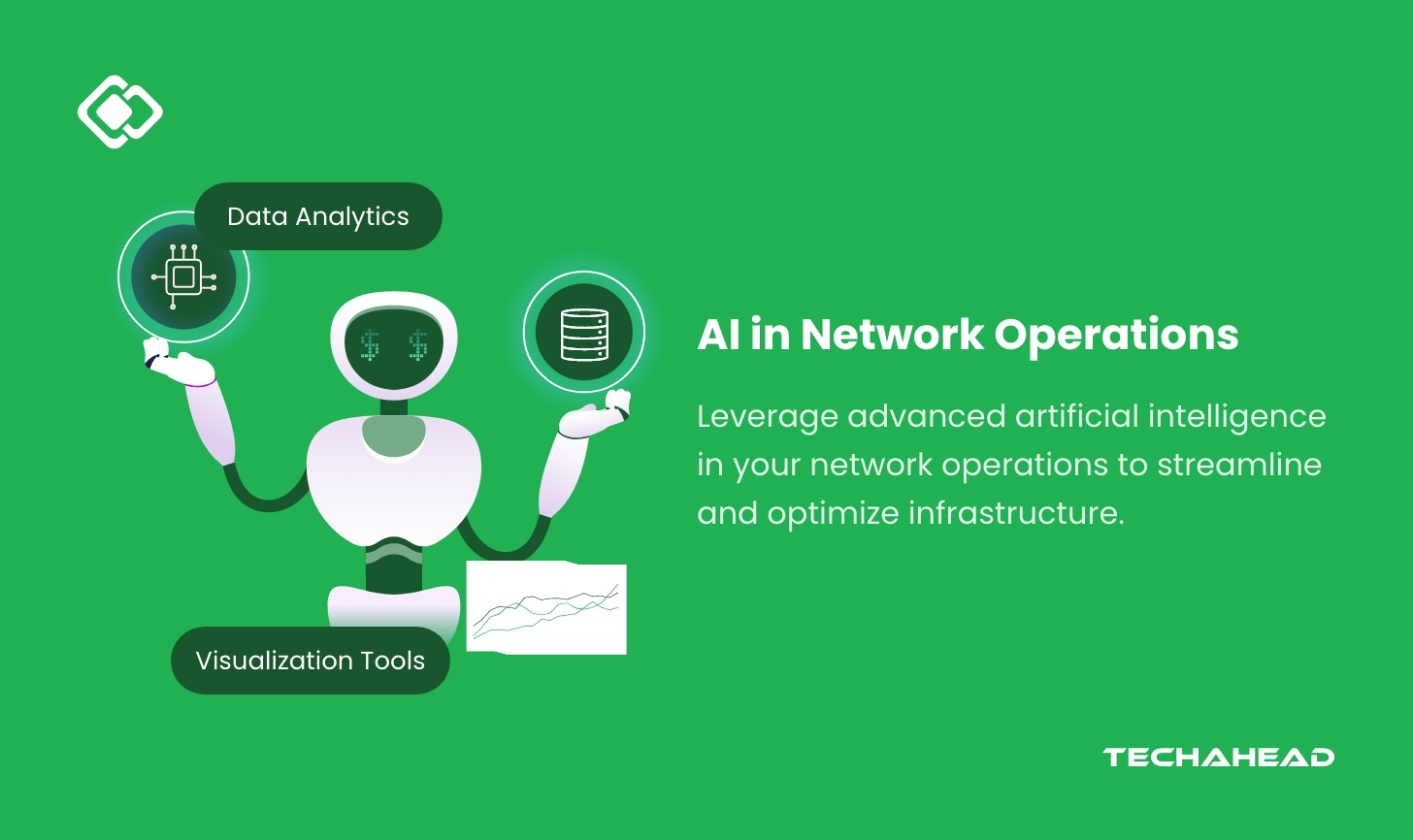 Data Analytics

$ $

Visualization Tools

AI in Network Operations

Leverage advanced artificial intelligence in your network operations to streamline and optimize infrastructure.

TECHAHEAD